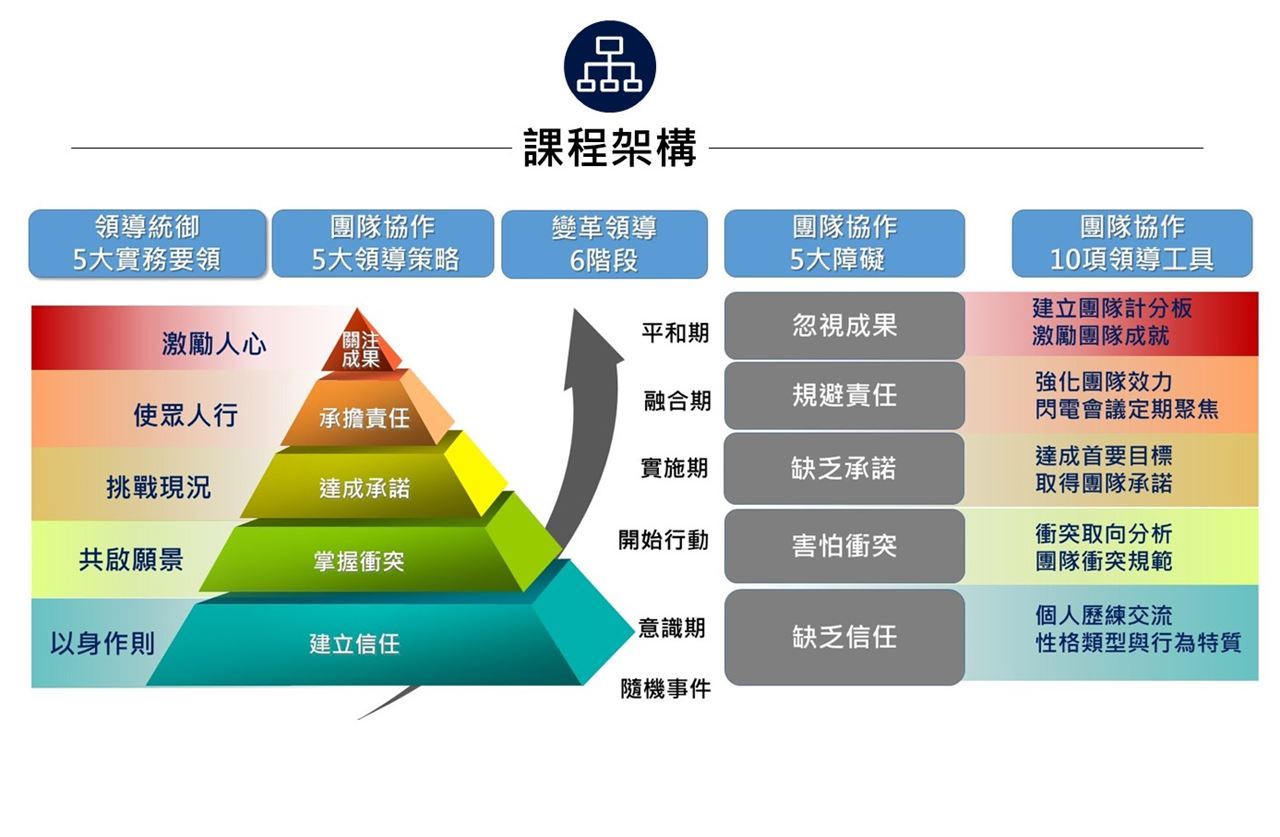 課程架構

領導統御
5大實務要領

團隊協作
5大領導策略

變革領導
6階段

團隊協作
5大障礙

團隊協作
10項領導工具

激勵人心
使眾人行
挑戰現況
共啟願景
以身作則

關注成果
承擔責任
達成承諾
掌握衝突
建立信任

平和期
融合期
實施期
開始行動
意識期
隨機事件

忽視成果
規避責任
缺乏承諾
害怕衝突
缺乏信任

建立團隊計分板
激勵團隊成就

強化團隊效力
閃電會議定期聚焦

達成首要目標
取得團隊承諾

衝突取向分析
團隊衝突規範

個人歷練交流
性格類型與行為特質